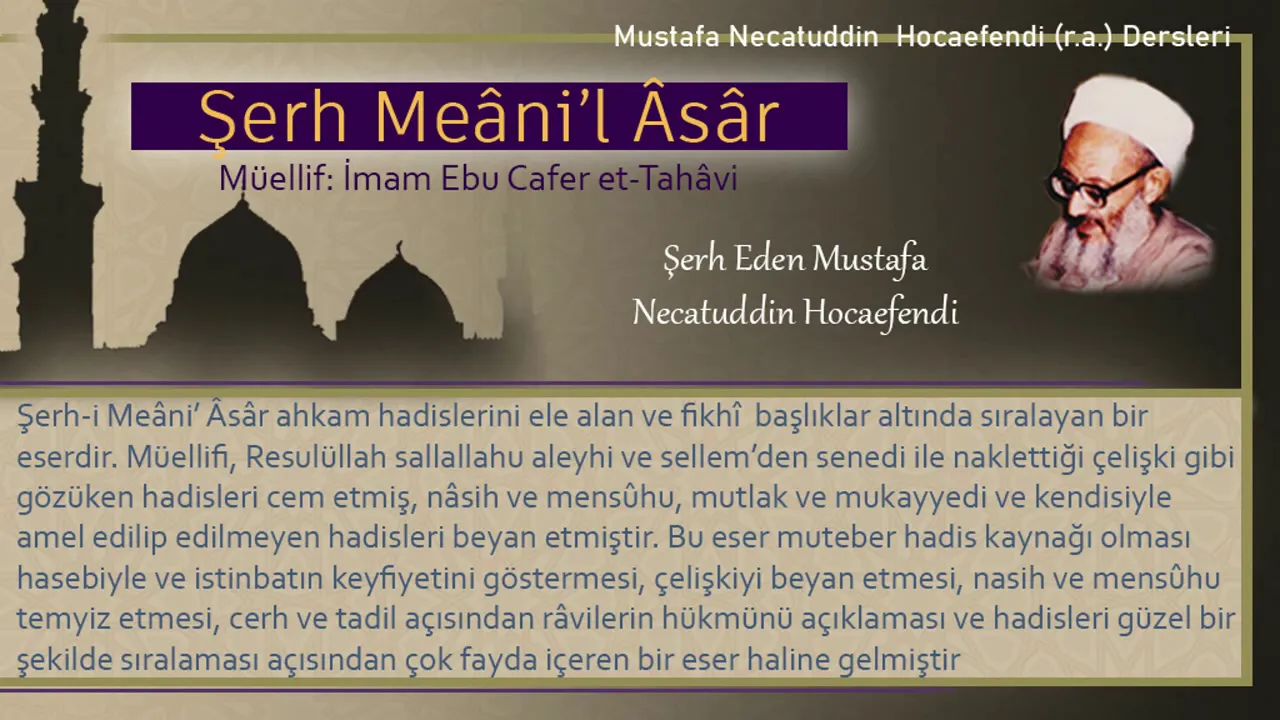 Mustafa Necatuddin Hocaefendi (r.a.) Dersleri

Şerh Meâni'l Âsâr

Müellif: İmam Ebu Cafer et-Tahâvi

Şerh Eden Mustafa Necatuddin Hocaefendi

Şerh-i Meâni' Âsâr ahkam hadislerini ele alan ve fikhî başlıklar altında sıralayan bir eserdir. Müellifi, Resulüllah sallallahu aleyhi ve sellem'den senedi ile naklettiği çelişki gibi gözüken hadisleri cem etmiş, nâsih ve mensûhu, mutlak ve mukayyedi ve kendisiyle amel edilip edilmeyen hadisleri beyan etmiştir. Bu eser muteber hadis kaynağı olması hasebiyle ve istinbatın keyfiyetini göstermesi, çelişkiyi beyan etmesi, nasih ve mensûhu temyiz etmesi, cerh ve tadil açısından râvilerin hükmünü açıklaması ve hadisleri güzel bir şekilde sıralaması açısından çok fayda içeren bir eser haline gelmiştir